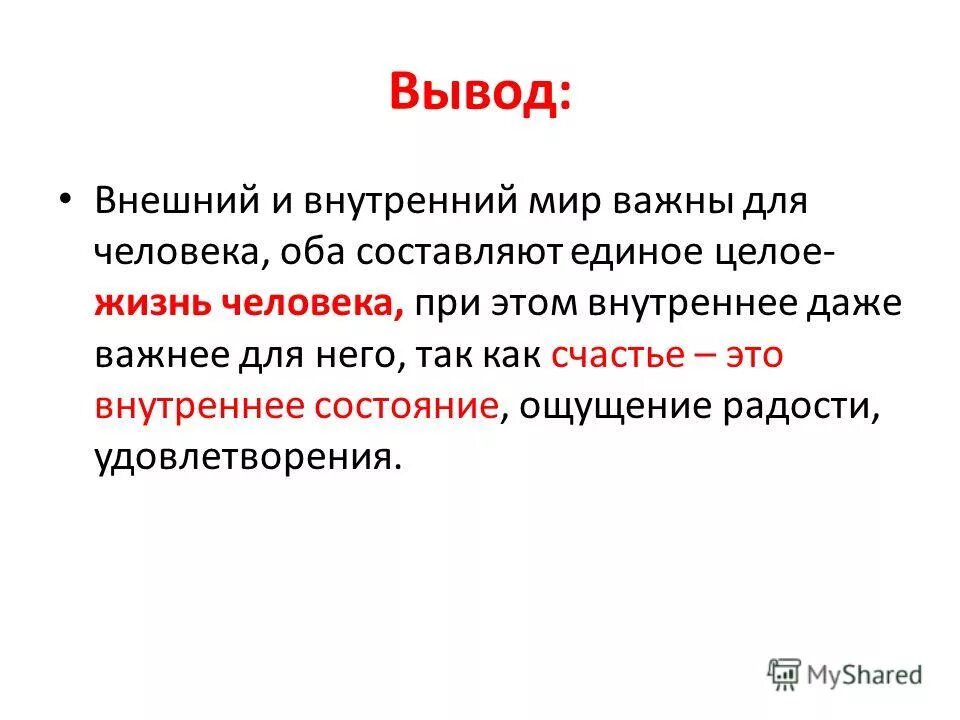 Вывод:

• Внешний и внутренний мир важны для человека, оба составляют единое целое- жизнь человека, при этом внутреннее даже важнее для него, так как счастье – это внутреннее состояние, ощущение радости, удовлетворения.

MyShared